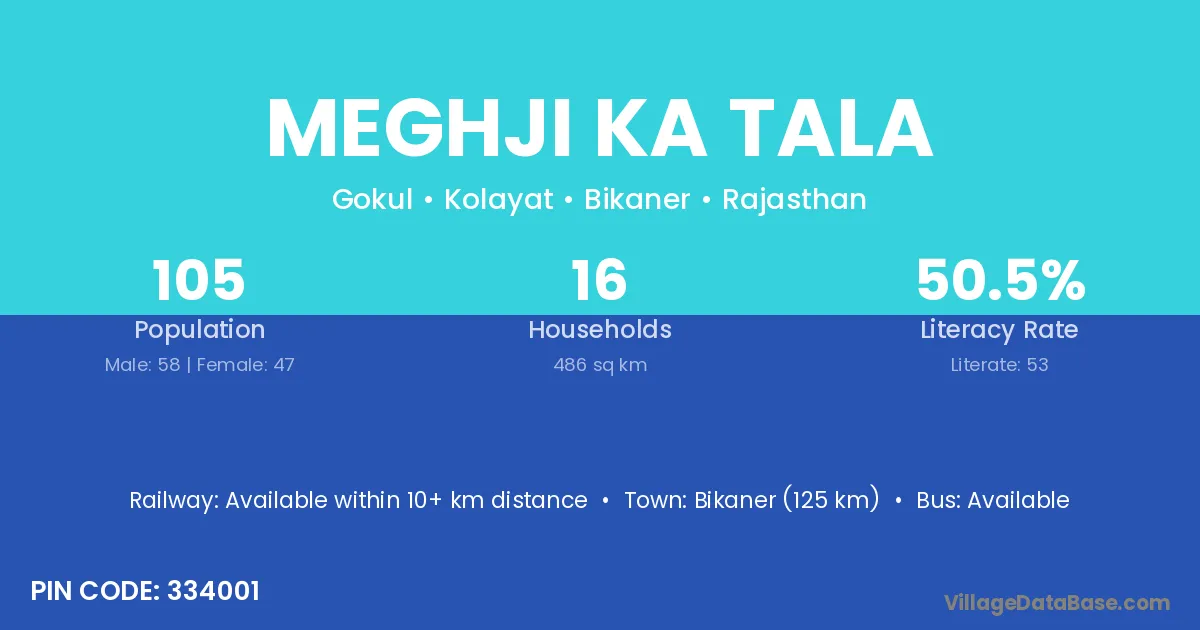 MEGHJI KA TALA

Gokul • Kolayat • Bikaner • Rajasthan

105
Population
Male: 58 | Female: 47

16
Households
486 sq km

50.5%
Literacy Rate
Literate: 53

Railway: Available within 10+ km distance • Town: Bikaner (125 km) • Bus: Available

PIN CODE: 334001

VillageDataBase.com